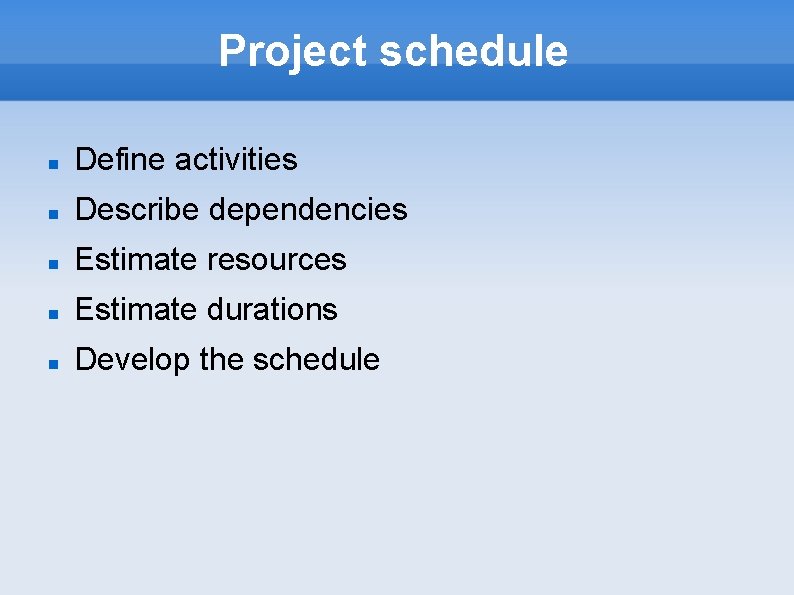 Project schedule

- Define activities
- Describe dependencies
- Estimate resources
- Estimate durations
- Develop the schedule